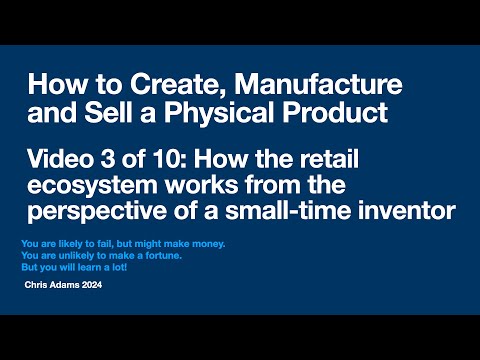 How to Create, Manufacture and Sell a Physical Product

Video 3 of 10: How the retail ecosystem works from the perspective of a small-time inventor

You are likely to fail, but might make money.
You are unlikely to make a fortune.
But you will learn a lot!

Chris Adams 2024